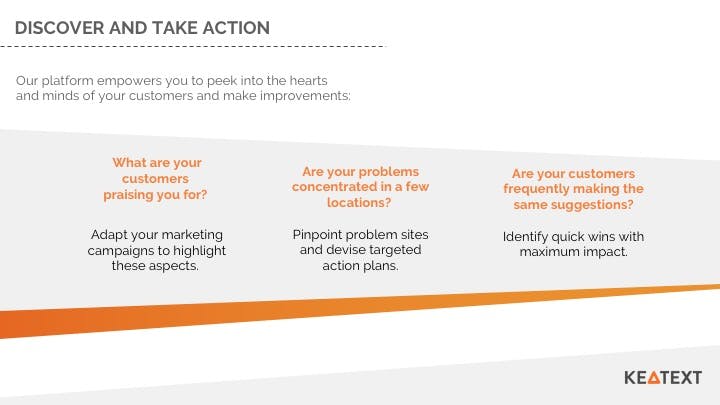 DISCOVER AND TAKE ACTION

Our platform empowers you to peek into the hearts and minds of your customers and make improvements:

What are your customers praising you for?

Adapt your marketing campaigns to highlight these aspects.

Are your problems concentrated in a few locations?

Pinpoint problem sites and devise targeted action plans.

Are your customers frequently making the same suggestions?

Identify quick wins with maximum impact.

KEATEXT